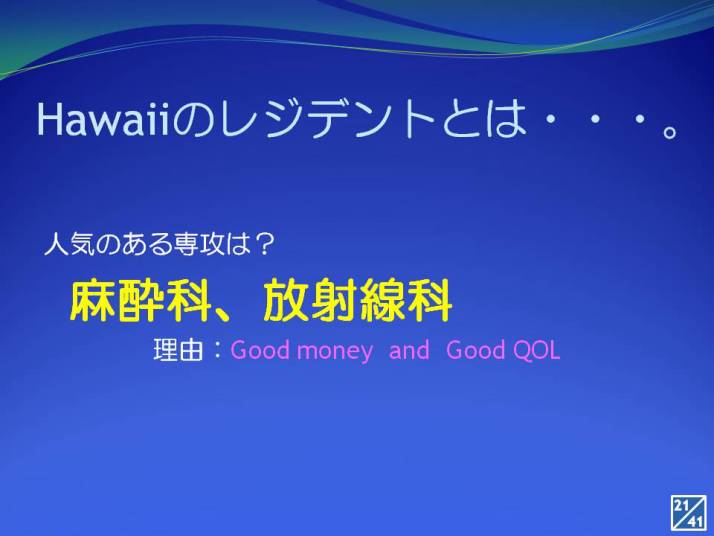 Hawaiiのレジデントとは・・・。

人気のある専攻は？

麻酔科、放射線科

理由：Good money and Good QOL

21/41